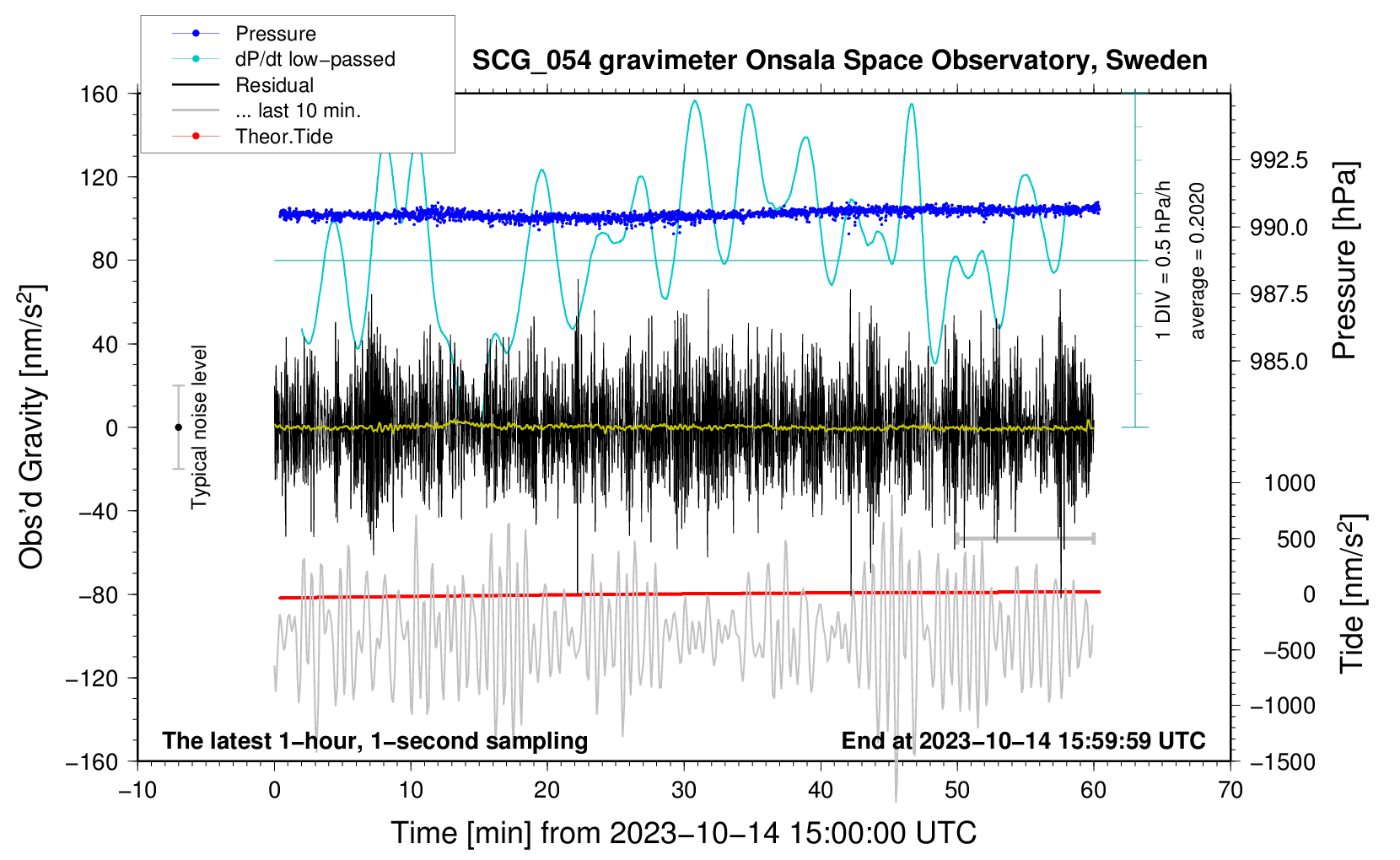 Pressure
dP/dt low−passed
Residual
... last 10 min.
Theor.Tide

SCG_054 gravimeter Onsala Space Observatory, Sweden

160
120
80
40
0
−40
−80
−120
−160

Obs'd Gravity [nm/s$^2$]

Typical noise level

1 DIV = 0.5 hPa/h
average = 0.2020

992.5
990.0
987.5
985.0

Pressure [hPa]

1000
500
0
−500
−1000
−1500

Tide [nm/s$^2$]

The latest 1−hour, 1−second sampling

End at 2023−10−14 15:59:59 UTC

−10
0
10
20
30
40
50
60
70

Time [min] from 2023−10−14 15:00:00 UTC